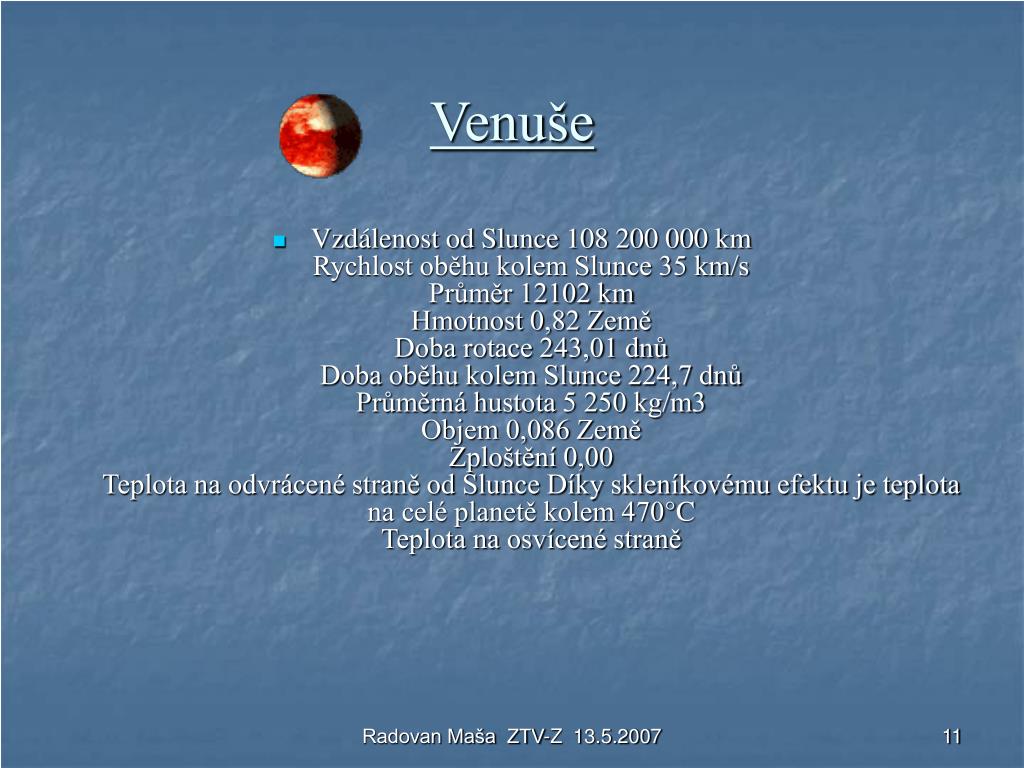 Venuše

Vzdálenost od Slunce 108 200 000 km
Rychlost oběhu kolem Slunce 35 km/s
Průměr 12102 km
Hmotnost 0,82 Země
Doba rotace 243,01 dnů
Doba oběhu kolem Slunce 224,7 dnů
Průměrná hustota 5 250 kg/m3
Objem 0,086 Země
Zploštění 0,00
Teplota na odvrácené straně od Slunce Díky skleníkovému efektu je teplota na celé planetě kolem 470°C
Teplota na osvícené straně

Radovan Maša ZTV-Z 13.5.2007

11